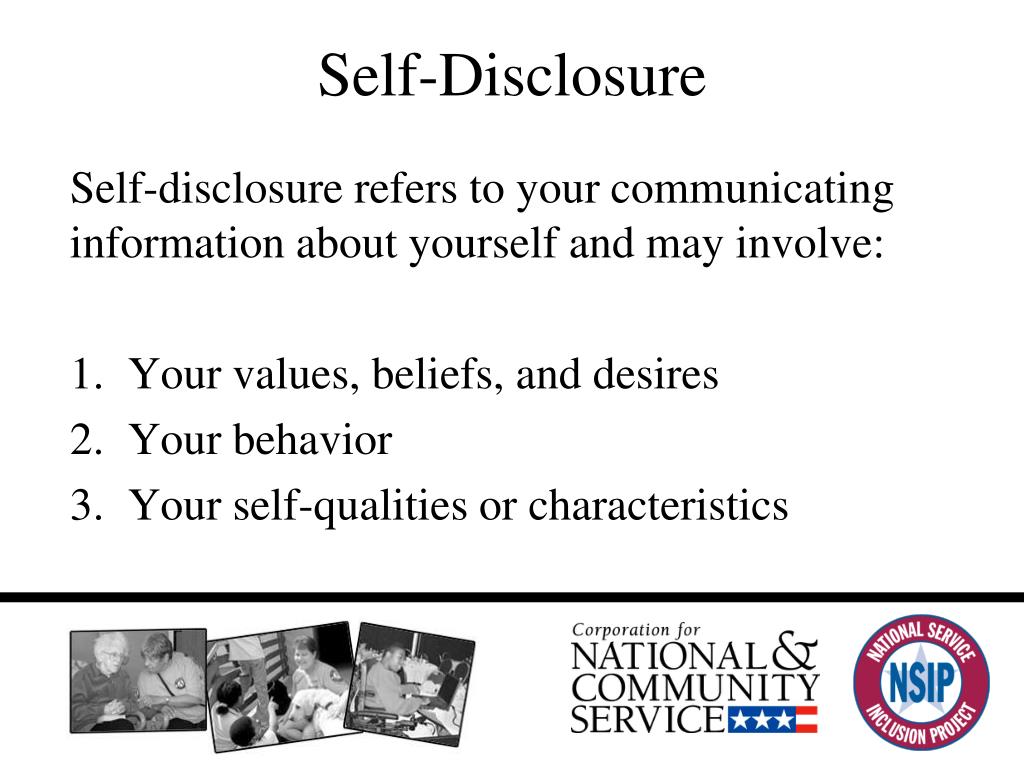 Self-Disclosure

Self-disclosure refers to your communicating information about yourself and may involve:

1. Your values, beliefs, and desires
2. Your behavior
3. Your self-qualities or characteristics

Corporation for NATIONAL & COMMUNITY SERVICE

NATIONAL SERVICE NSIP INCLUSION PROJECT